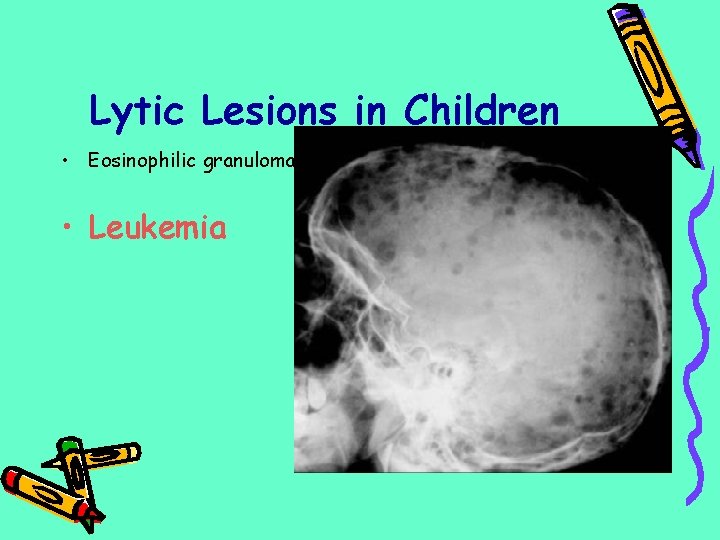 Lytic Lesions in Children

• Eosinophilic granuloma

• Leukemia